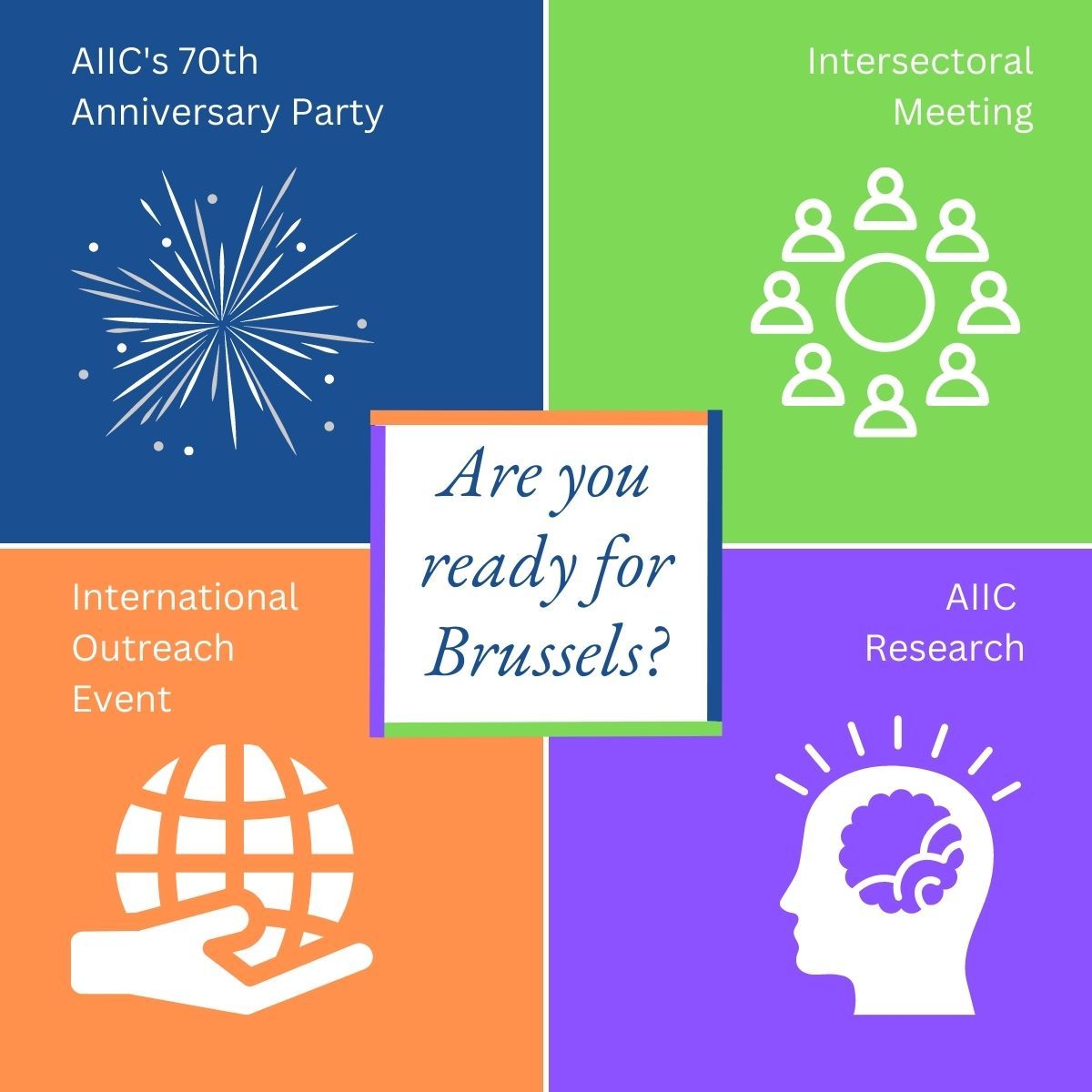 AIIC's 70th Anniversary Party

Intersectoral Meeting

Are you ready for Brussels?

International Outreach Event

AIIC Research